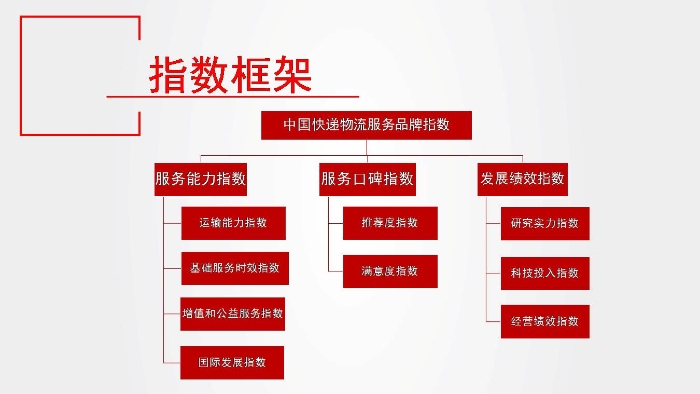 指数框架

中国快递物流服务品牌指数

服务能力指数

运输能力指数

基础服务时效指数

增值和公益服务指数

国际发展指数

服务口碑指数

推荐度指数

满意度指数

发展绩效指数

研究实力指数

科技投入指数

经营绩效指数